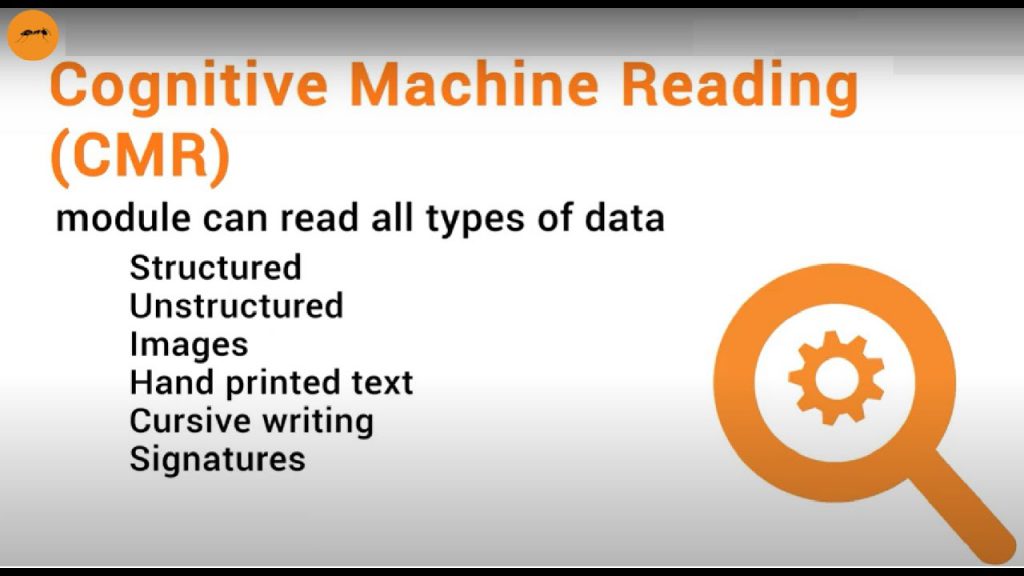 Cognitive Machine Reading (CMR)

module can read all types of data

Structured
Unstructured
Images
Hand printed text
Cursive writing
Signatures